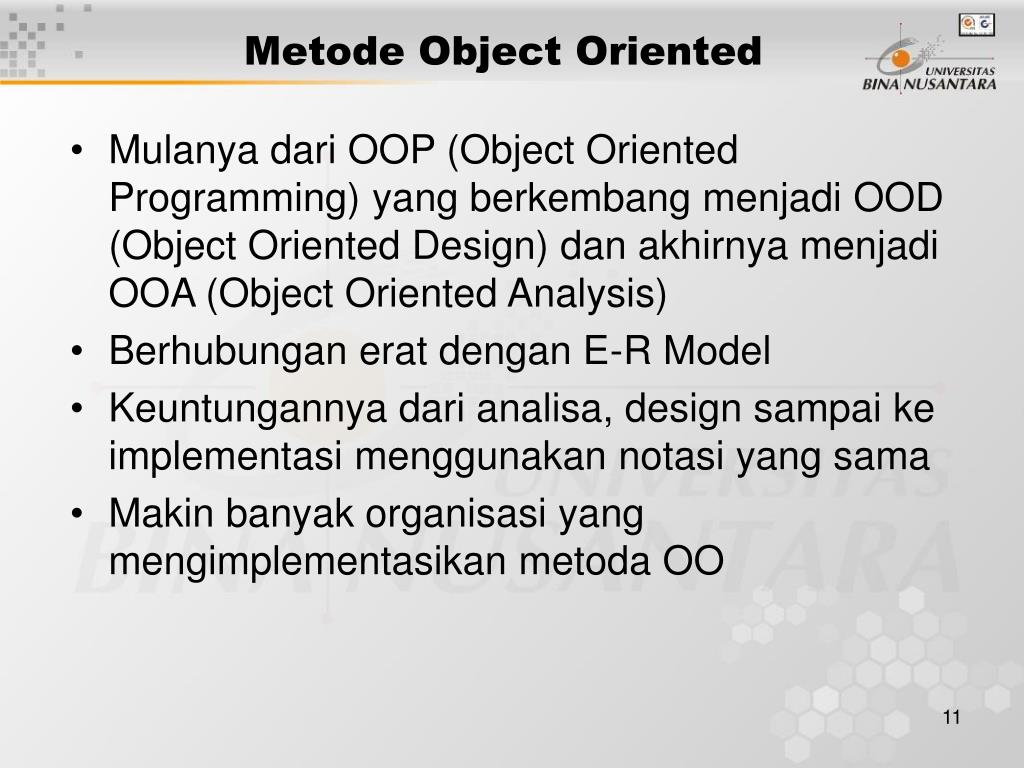 Metode Object Oriented

UNIVERSITAS BINA NUSANTARA

• Mulanya dari OOP (Object Oriented Programming) yang berkembang menjadi OOD (Object Oriented Design) dan akhirnya menjadi OOA (Object Oriented Analysis)
• Berhubungan erat dengan E-R Model
• Keuntungannya dari analisa, design sampai ke implementasi menggunakan notasi yang sama
• Makin banyak organisasi yang mengimplementasikan metoda OO

11